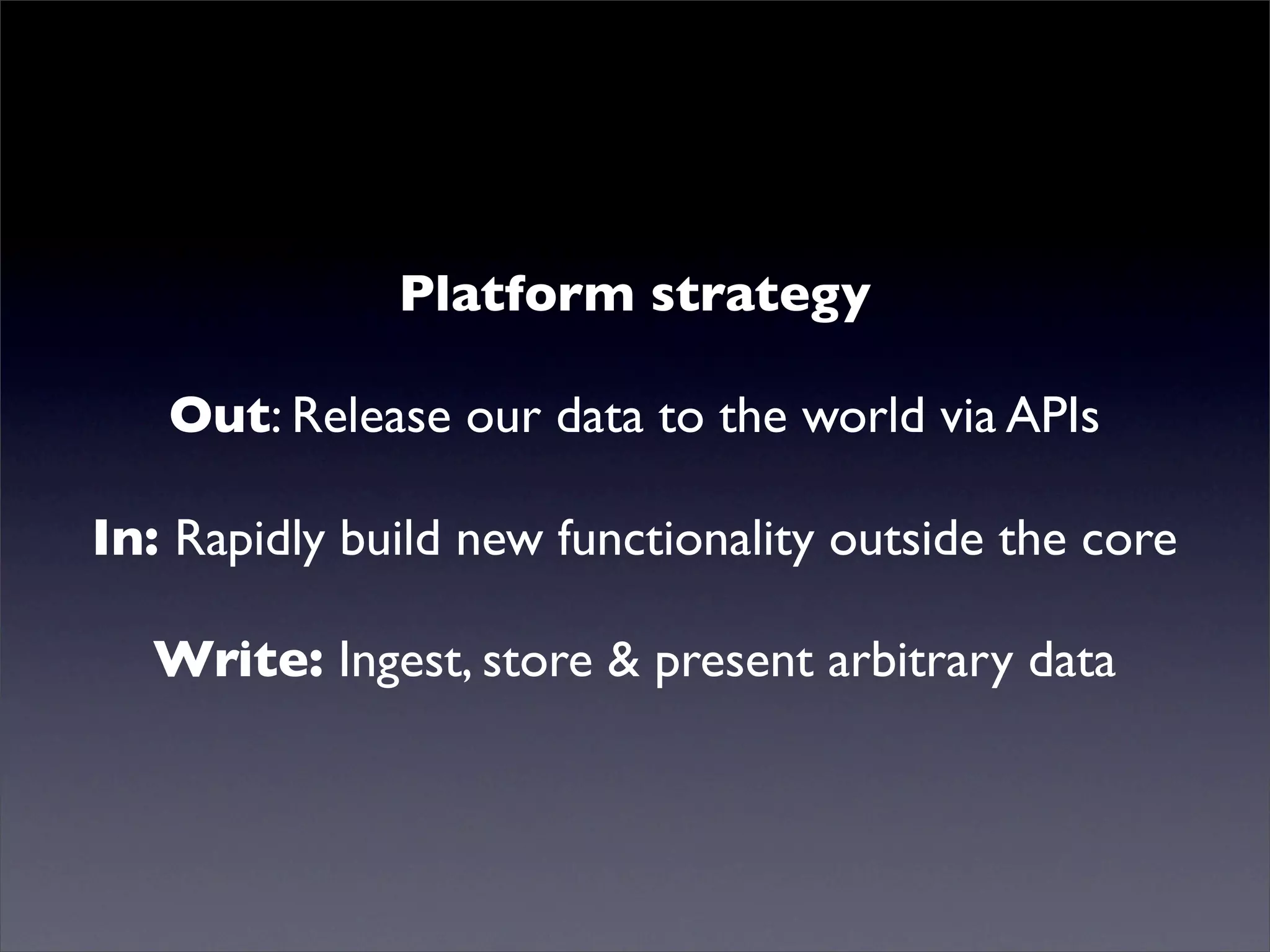 Platform strategy

Out: Release our data to the world via APIs

In: Rapidly build new functionality outside the core

Write: Ingest, store & present arbitrary data